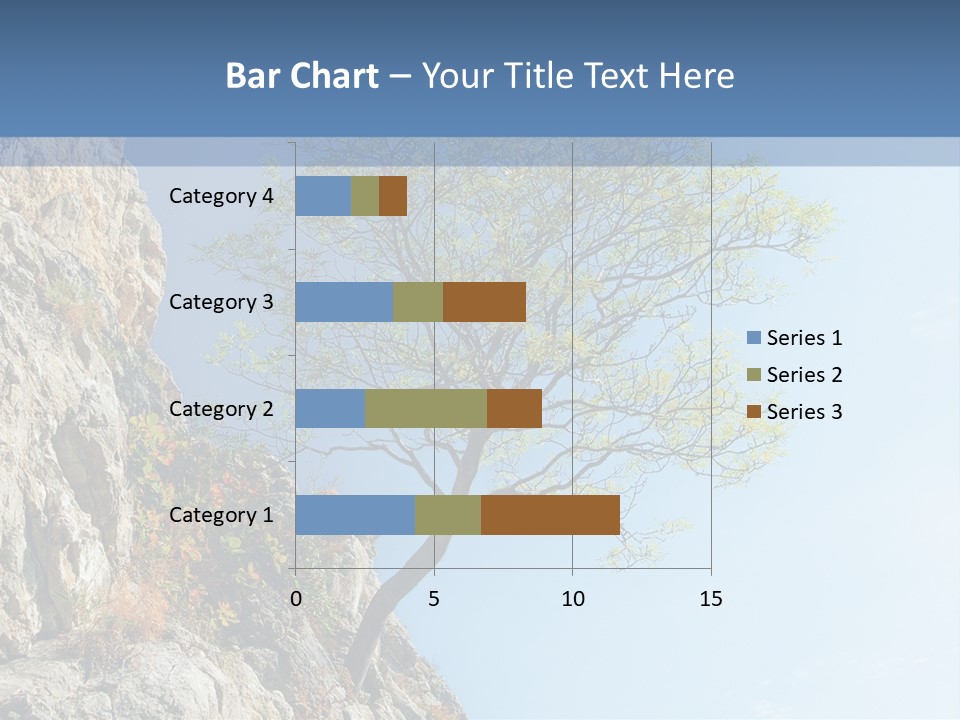 Bar Chart – Your Title Text Here

Category 4
Category 3
Category 2
Category 1

0
5
10
15

Series 1
Series 2
Series 3